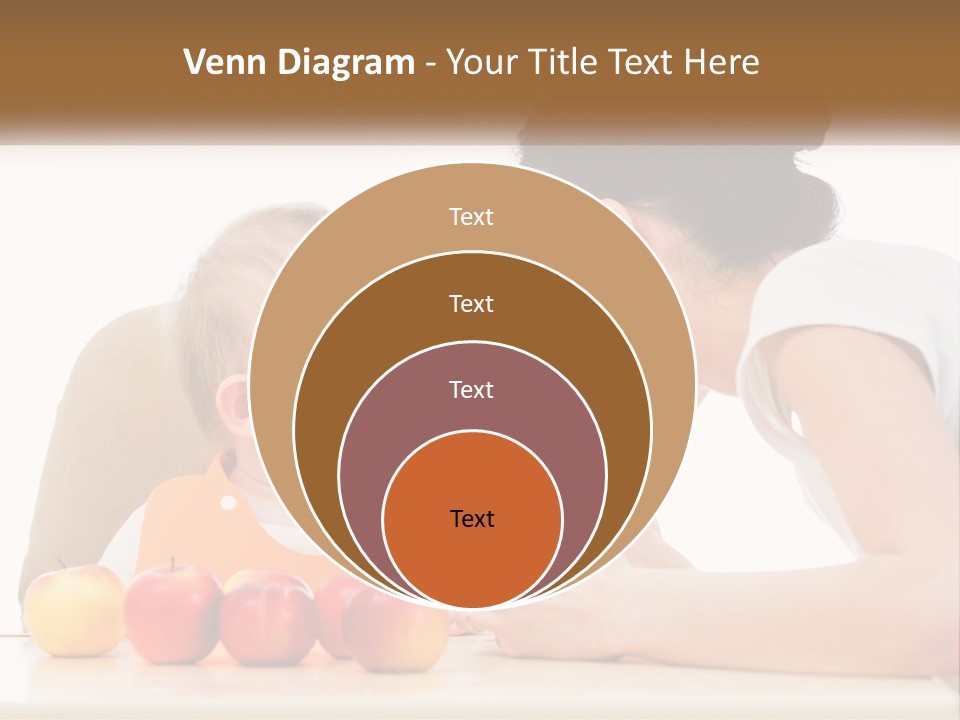 Venn Diagram - Your Title Text Here

Text

Text

Text

Text